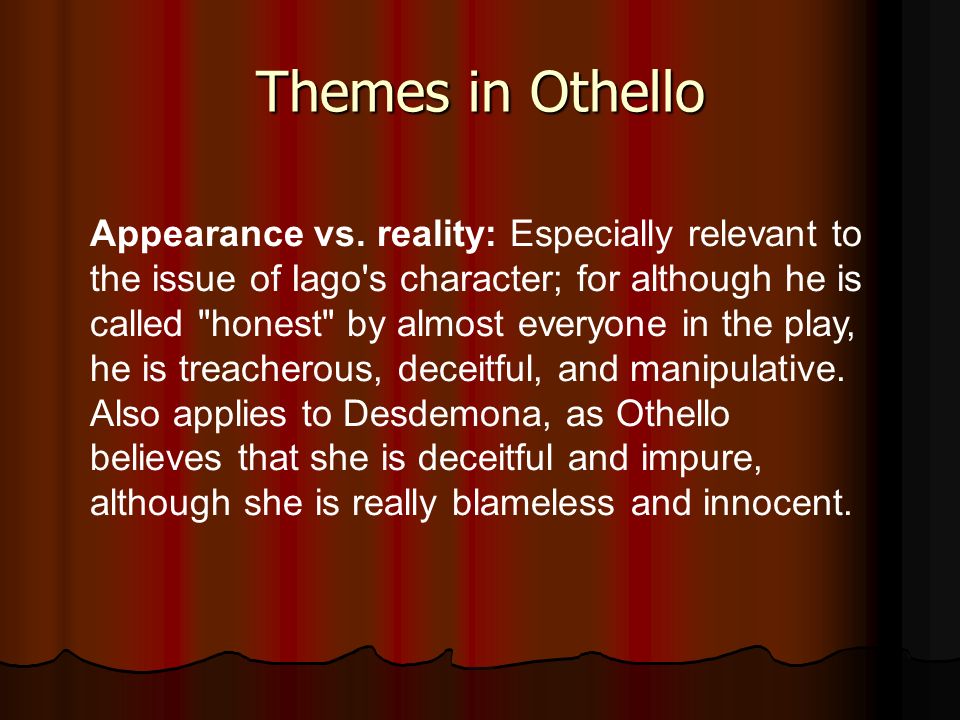 Themes in Othello

Appearance vs. reality: Especially relevant to the issue of Iago's character; for although he is called "honest" by almost everyone in the play, he is treacherous, deceitful, and manipulative. Also applies to Desdemona, as Othello believes that she is deceitful and impure, although she is really blameless and innocent.